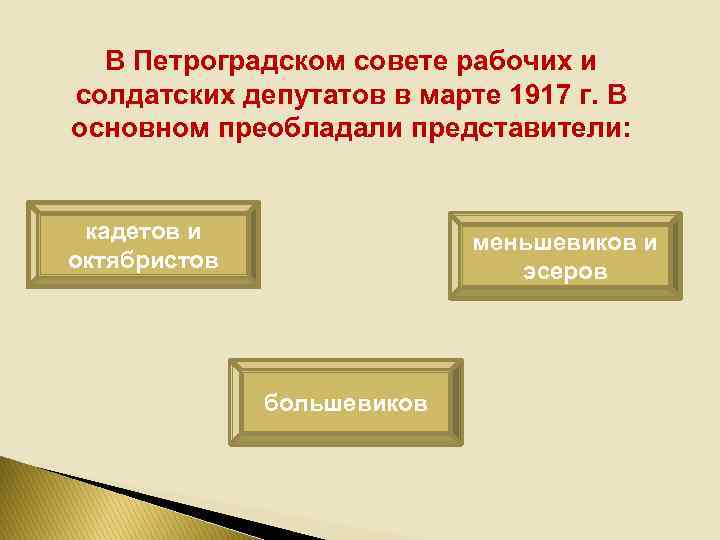 В Петроградском совете рабочих и солдатских депутатов в марте 1917 г. В основном преобладали представители:

кадетов и октябристов

меньшевиков и эсеров

большевиков